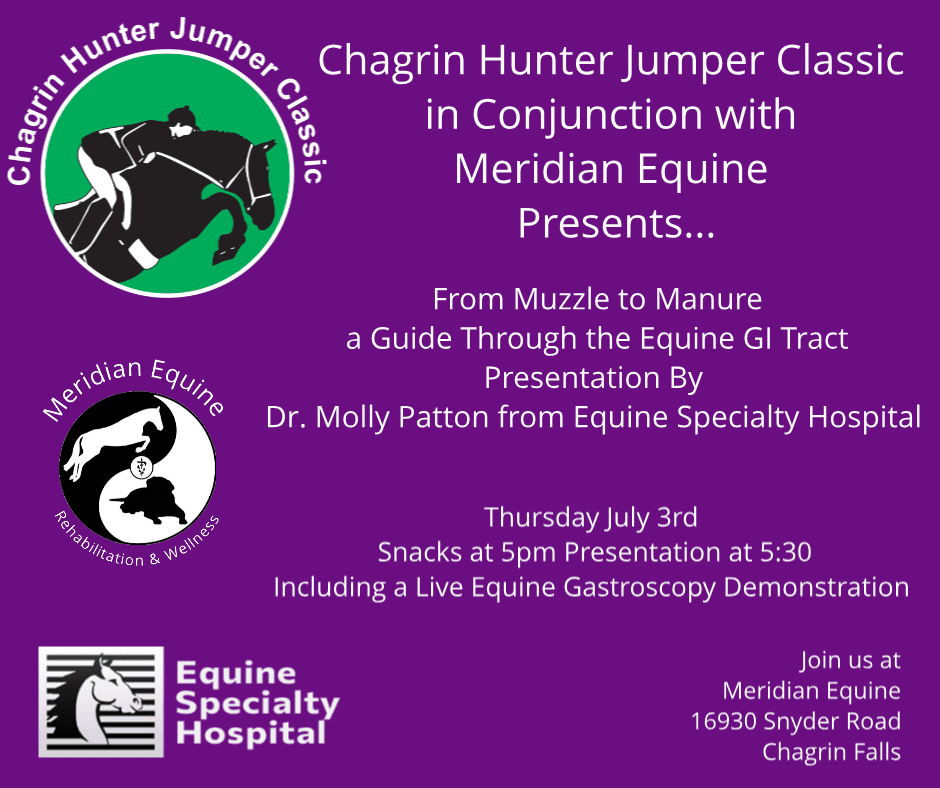 Chagrin Hunter Jumper Classic

Chagrin Hunter Jumper Classic in Conjunction with Meridian Equine Presents...

From Muzzle to Manure
a Guide Through the Equine GI Tract
Presentation By
Dr. Molly Patton from Equine Specialty Hospital

Meridian Equine
Rehabilitation & Wellness

Thursday July 3rd
Snacks at 5pm Presentation at 5:30
Including a Live Equine Gastroscopy Demonstration

Equine Specialty Hospital

Join us at
Meridian Equine
16930 Snyder Road
Chagrin Falls